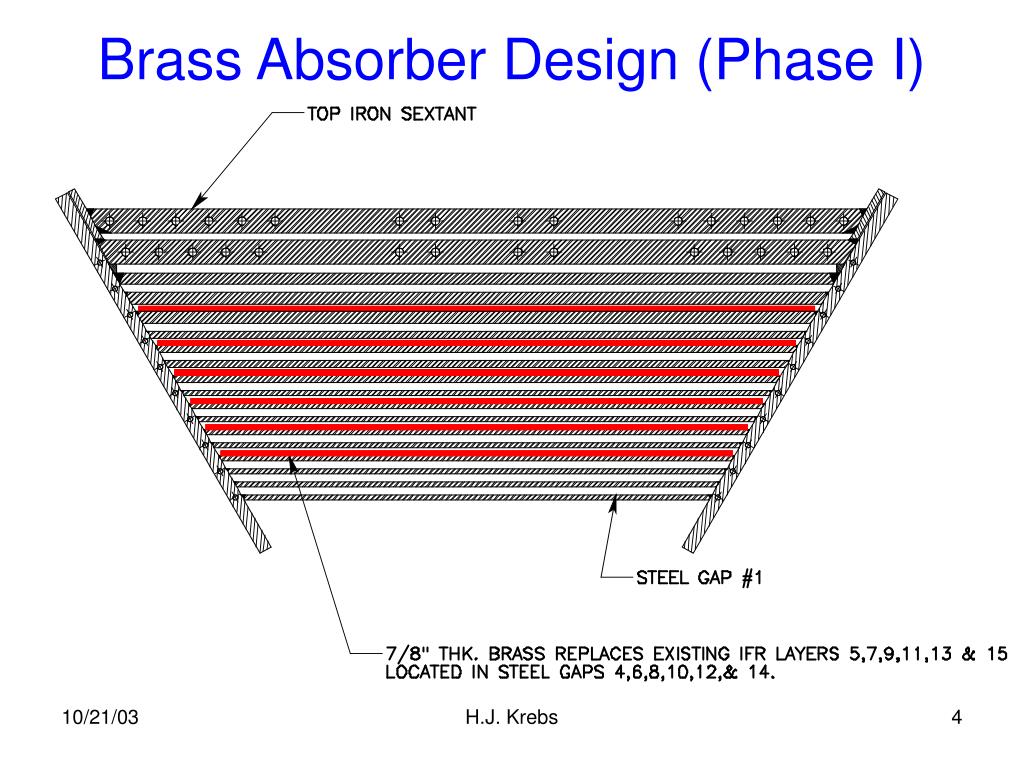 Brass Absorber Design (Phase I)

TOP IRON SEXTANT

STEEL GAP #1

7/8" THK. BRASS REPLACES EXISTING IFR LAYERS 5,7,9,11,13 & 15 LOCATED IN STEEL GAPS 4,6,8,10,12,& 14.

10/21/03

H.J. Krebs

4